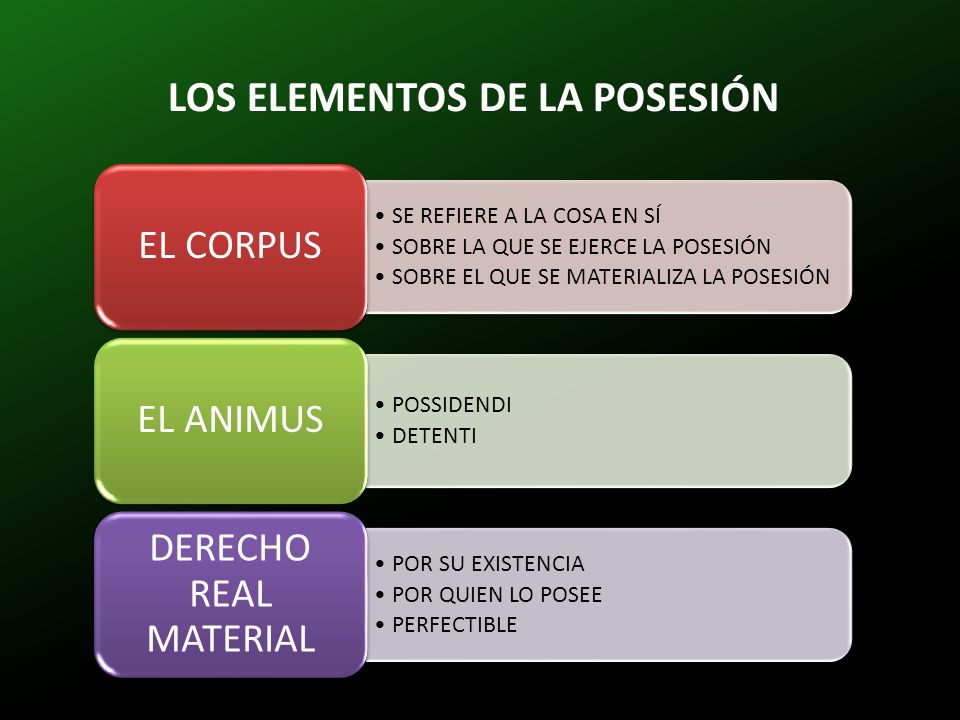 LOS ELEMENTOS DE LA POSESIÓN

EL CORPUS

• SE REFIERE A LA COSA EN SÍ
• SOBRE LA QUE SE EJERCE LA POSESIÓN
• SOBRE EL QUE SE MATERIALIZA LA POSESIÓN

EL ANIMUS

• POSSIDENDI
• DETENTI

DERECHO REAL MATERIAL

• POR SU EXISTENCIA
• POR QUIEN LO POSEE
• PERFECTIBLE